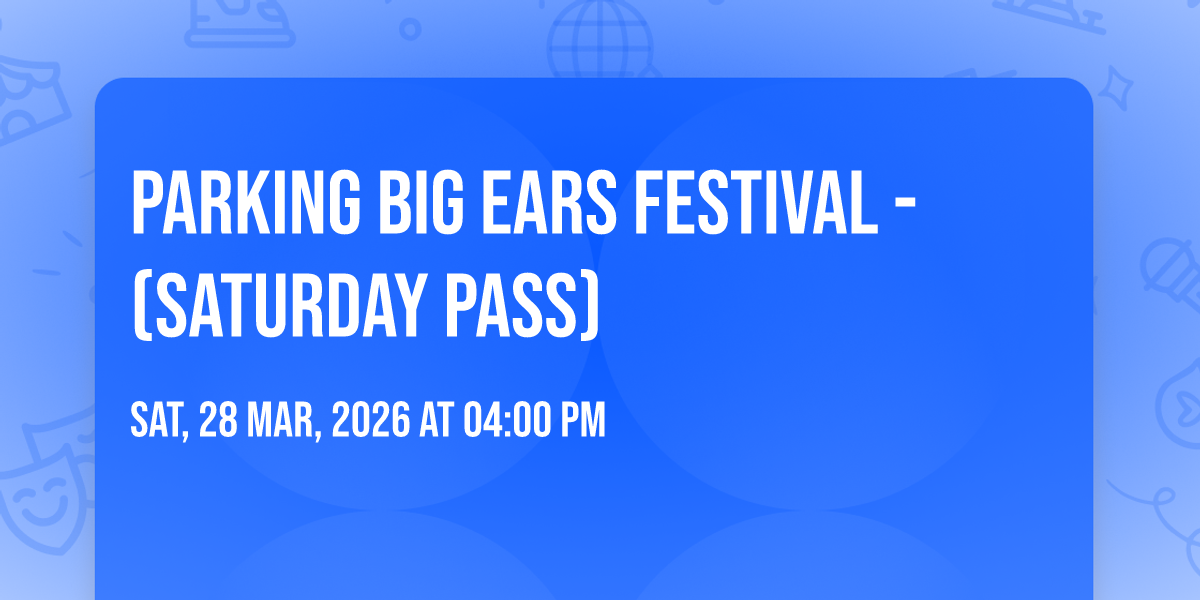 PARKING BIG EARS FESTIVAL - (SATURDAY PASS)

SAT, 28 MAR, 2026 AT 04:00 PM